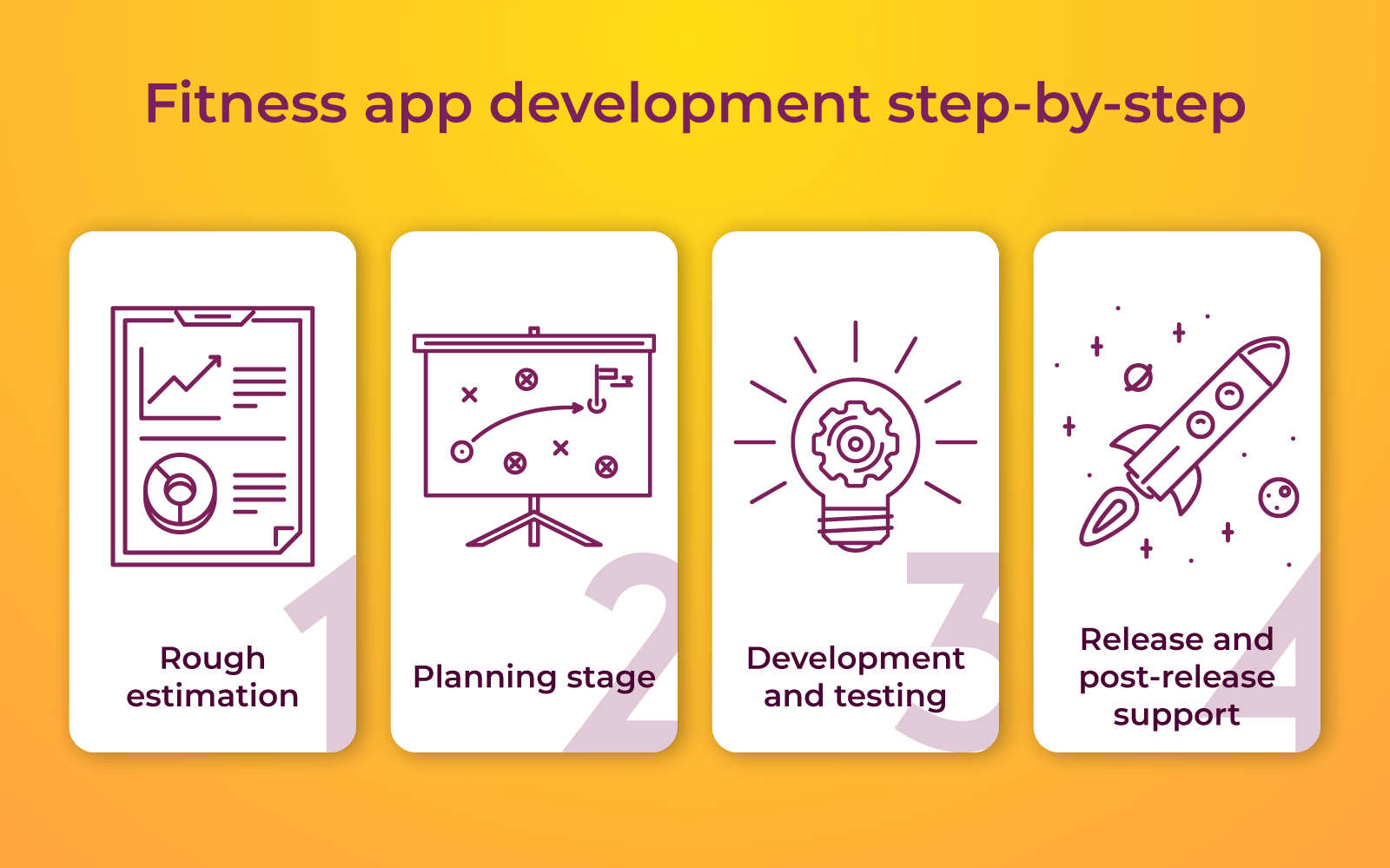 Fitness app development step-by-step

1
Rough estimation

2
Planning stage

3
Development and testing

4
Release and post-release support